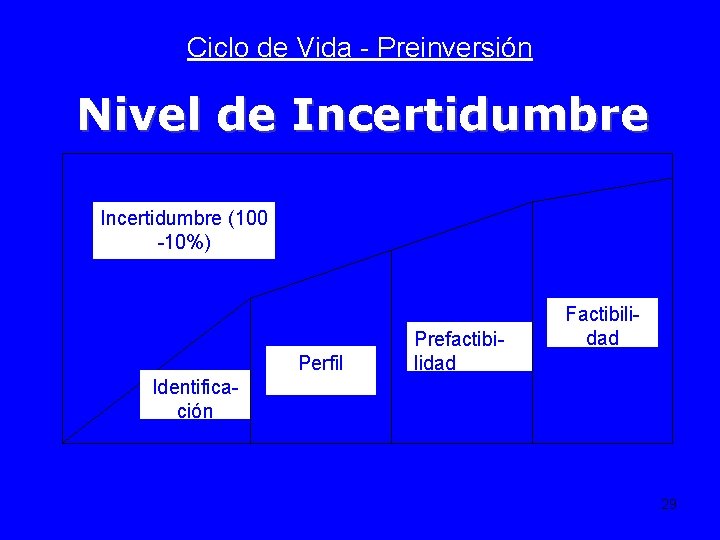 Ciclo de Vida - Preinversión

Nivel de Incertidumbre

Incertidumbre (100 -10%)

Identificación

Perfil

Prefactibilidad

Factibilidad

29